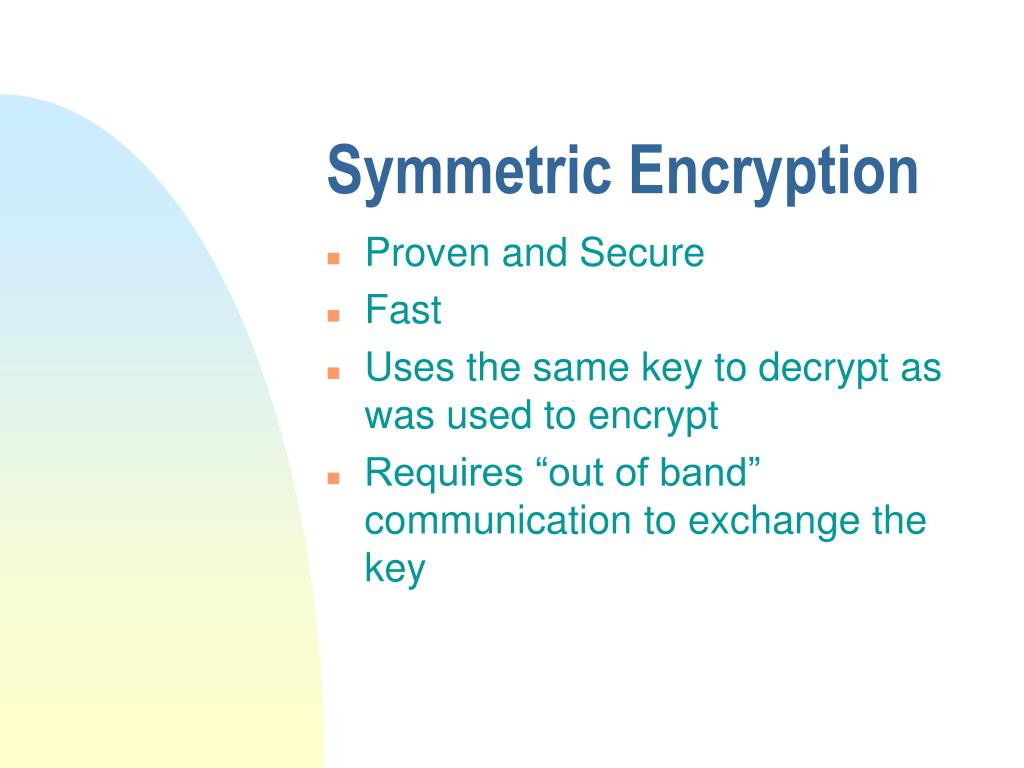 Symmetric Encryption

- Proven and Secure
- Fast
- Uses the same key to decrypt as was used to encrypt
- Requires “out of band” communication to exchange the key